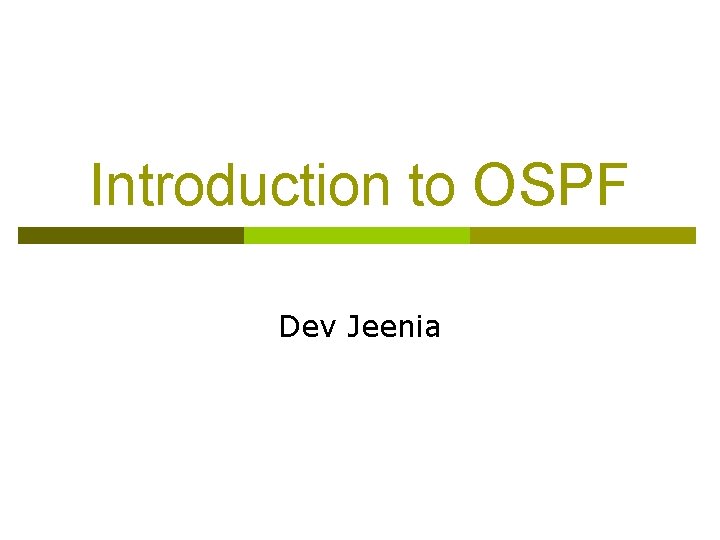 Introduction to OSPF

Dev Jeenia